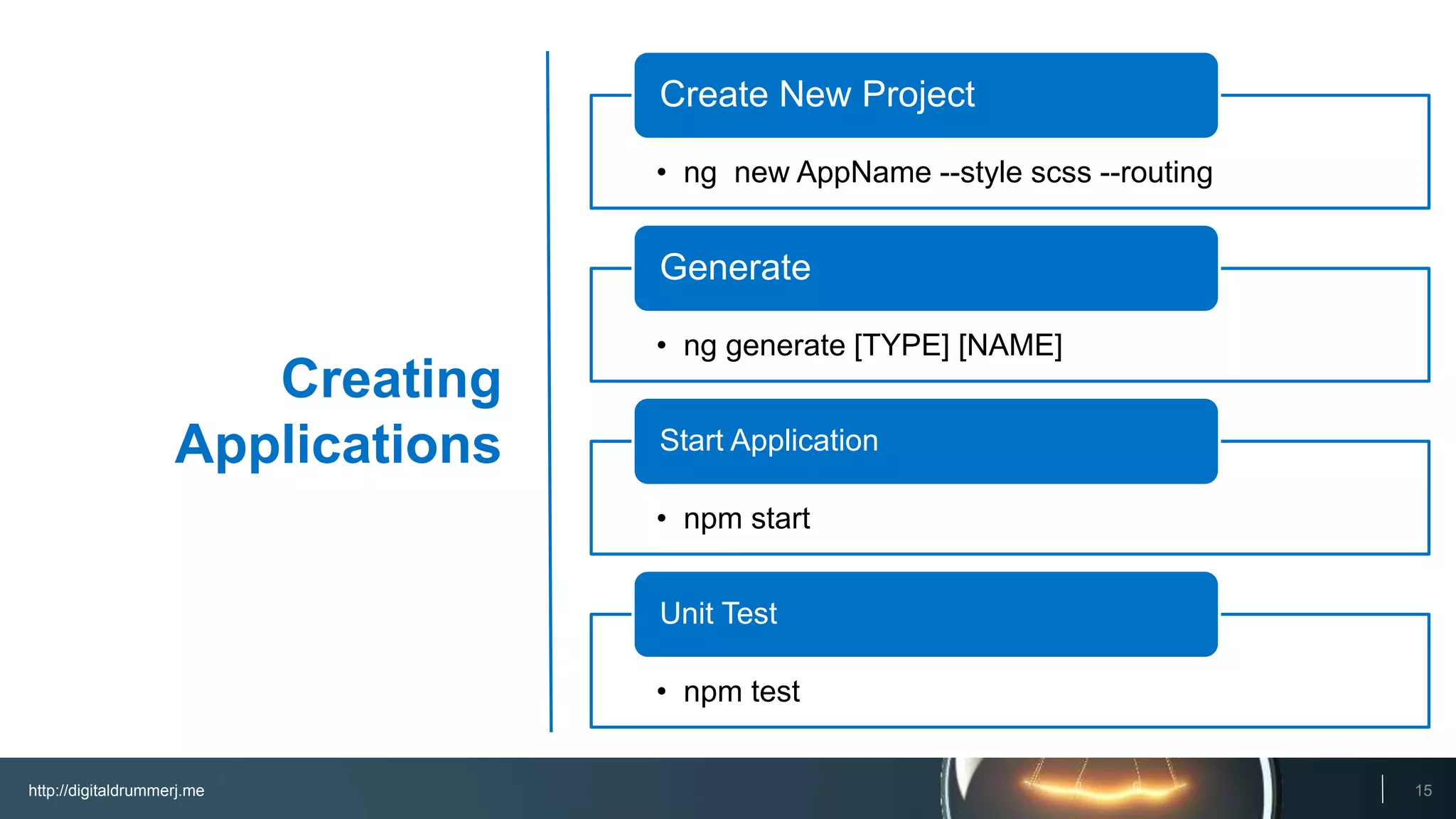 Creating Applications

Create New Project

• ng new AppName --style scss --routing

Generate

• ng generate [TYPE] [NAME]

Start Application

• npm start

Unit Test

• npm test

http://digitaldrummerj.me

15